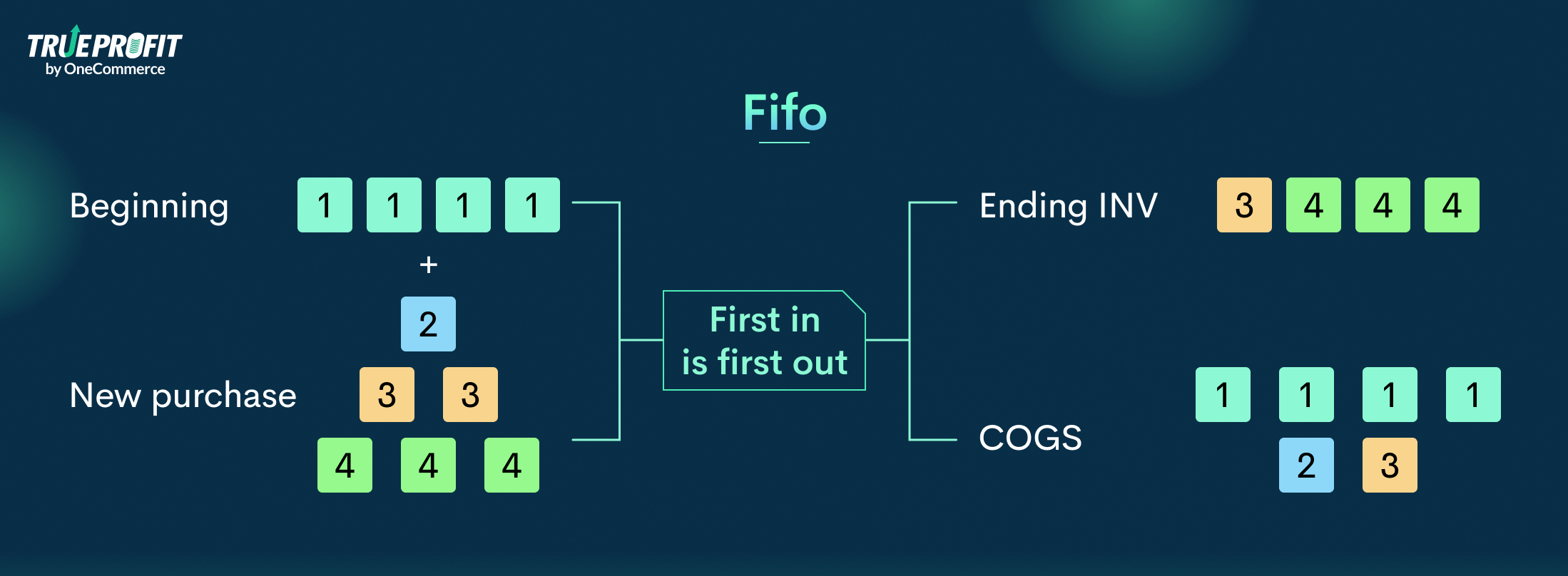 TRUEPROFIT
by OneCommerce

Fifo

Beginning 1 1 1 1

+

2

New purchase 3 3

4 4 4

First in is first out

Ending INV 3 4 4 4

COGS 1 1 1 1

2 3